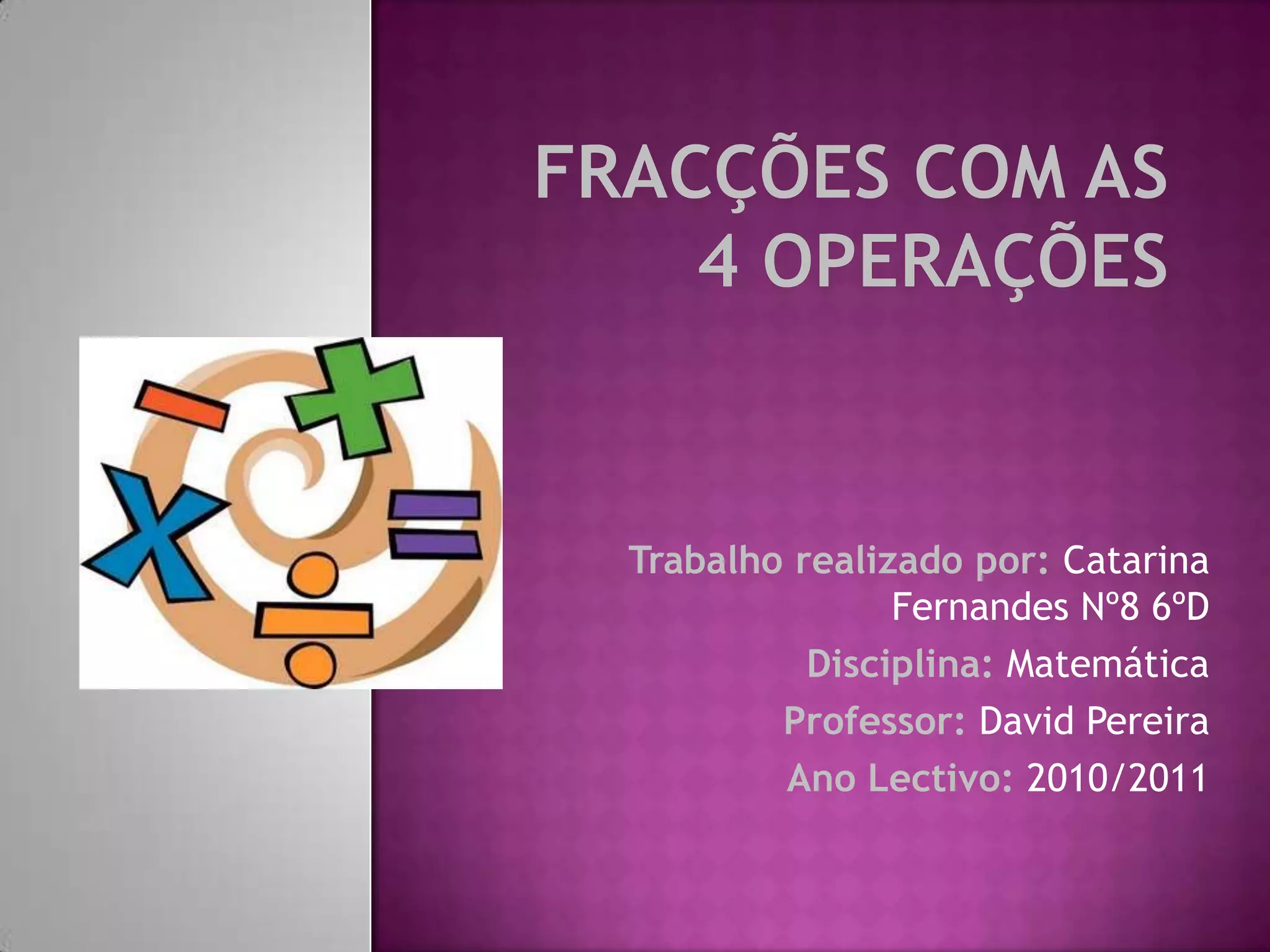 FRACÇÕES COM AS 4 OPERAÇÕES

Trabalho realizado por: Catarina Fernandes Nº8 6ºD

Disciplina: Matemática

Professor: David Pereira

Ano Lectivo: 2010/2011